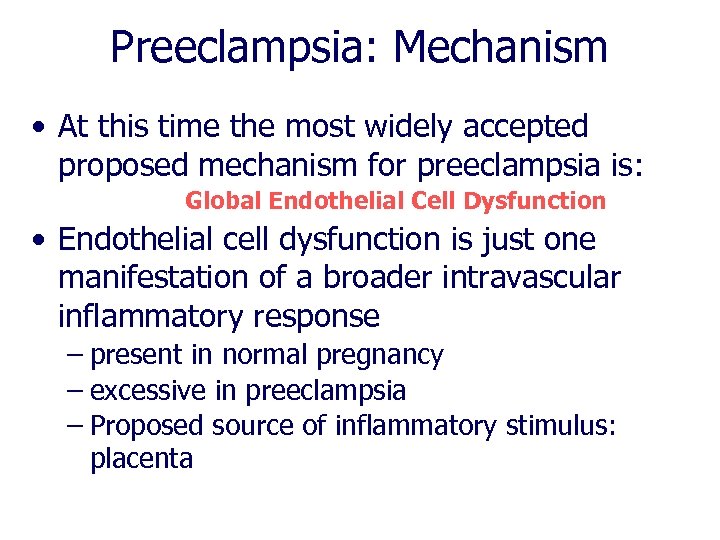 Preeclampsia: Mechanism

• At this time the most widely accepted proposed mechanism for preeclampsia is:

Global Endothelial Cell Dysfunction

• Endothelial cell dysfunction is just one manifestation of a broader intravascular inflammatory response

– present in normal pregnancy

– excessive in preeclampsia

– Proposed source of inflammatory stimulus: placenta